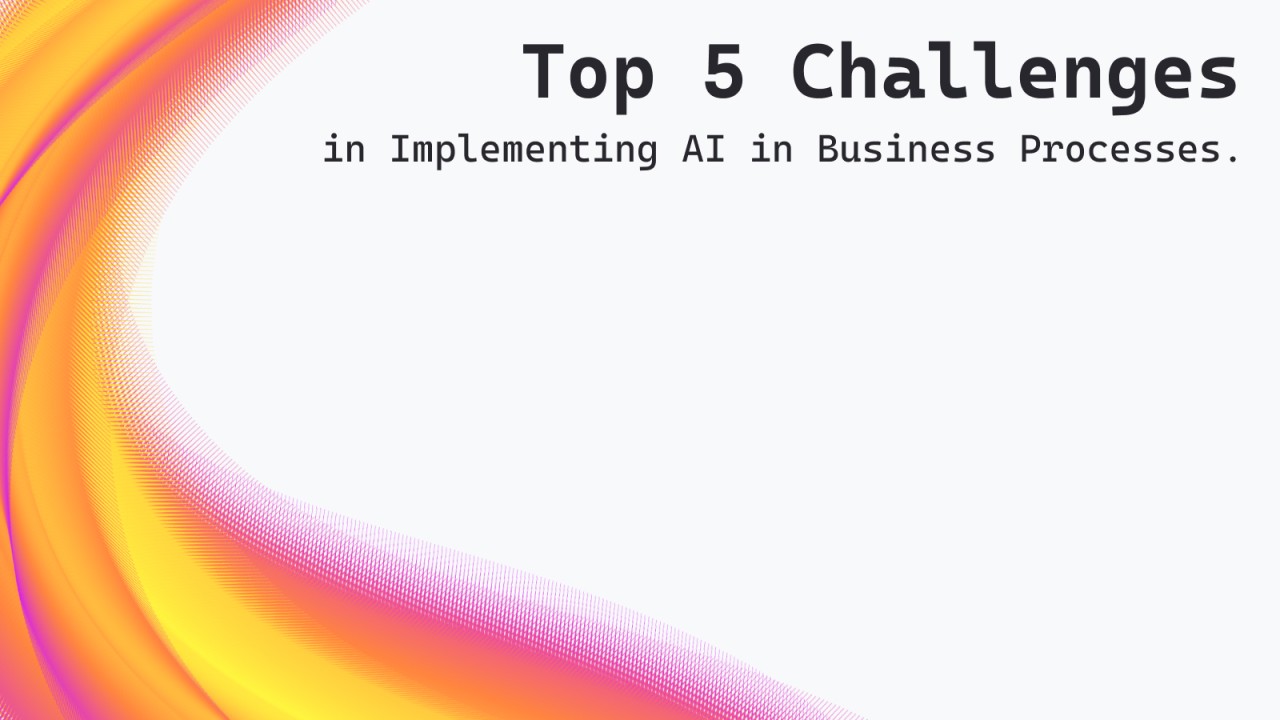 Top 5 Challenges

in Implementing AI in Business Processes.